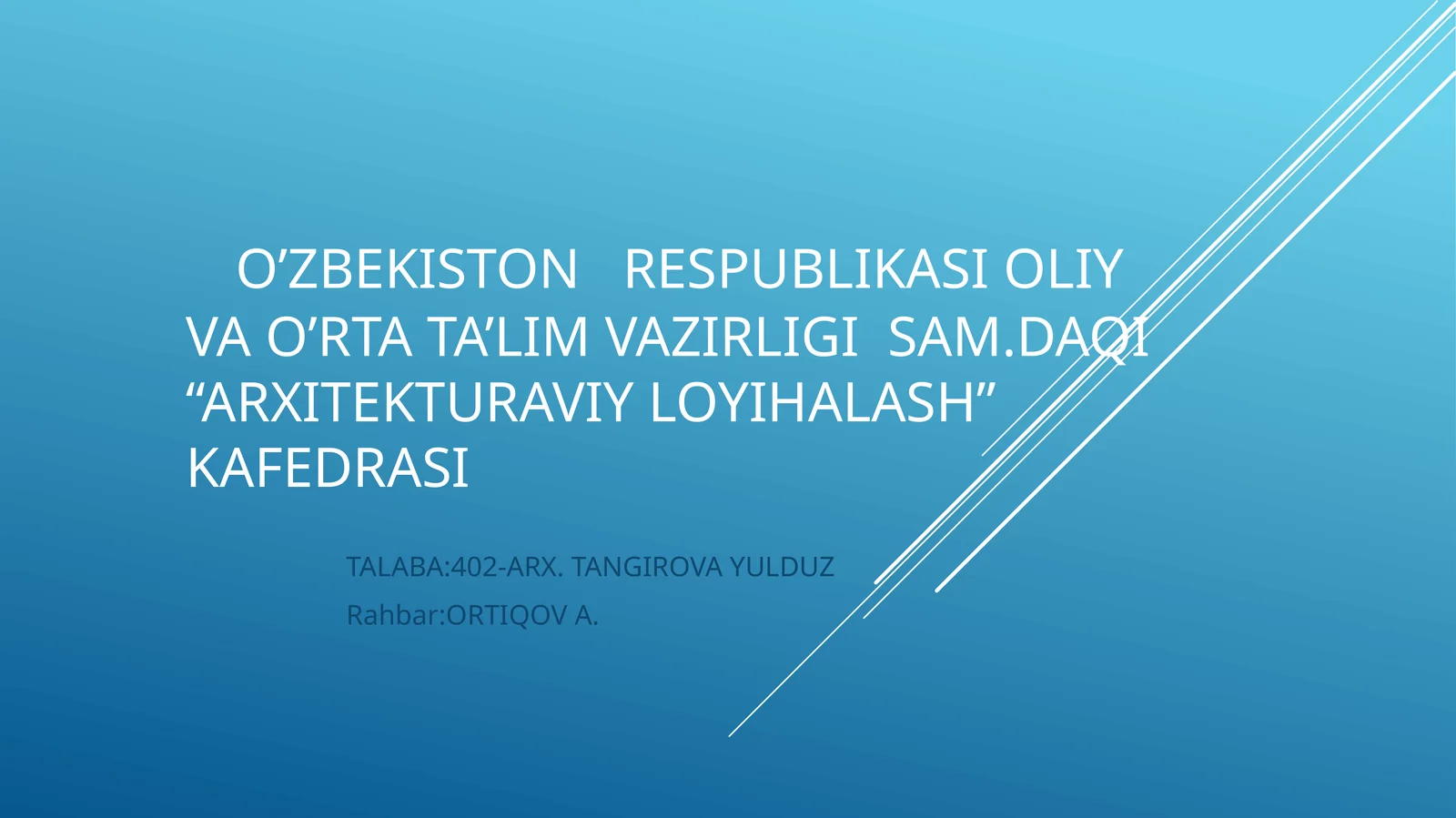 O’ZBEKISTON RESPUBLIKASI OLIY VA O’RTA TA’LIM VAZIRLIGI SAM.DAQI “ARXITEKTURAVIY LOYIHALASH” KAFEDRASI

TALABA:402-ARX. TANGIROVA YULDUZ

Rahbar:ORTIQOV A.